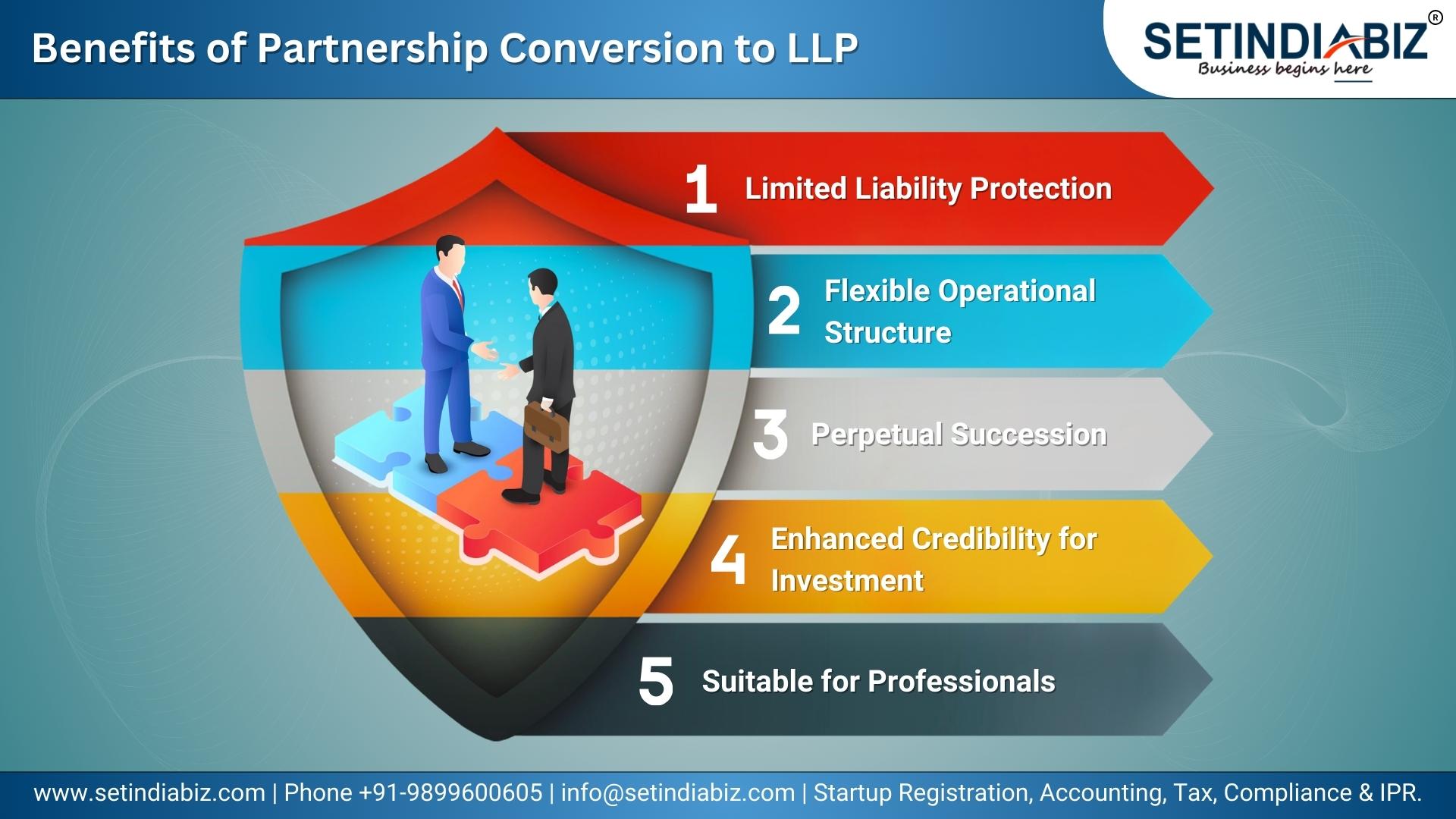 Benefits of Partnership Conversion to LLP

SETINDIABIZ®
Business begins here

1 Limited Liability Protection

2 Flexible Operational Structure

3 Perpetual Succession

4 Enhanced Credibility for Investment

5 Suitable for Professionals

www.setindiabiz.com | Phone +91-9899600605 | info@setindiabiz.com | Startup Registration, Accounting, Tax, Compliance & IPR.